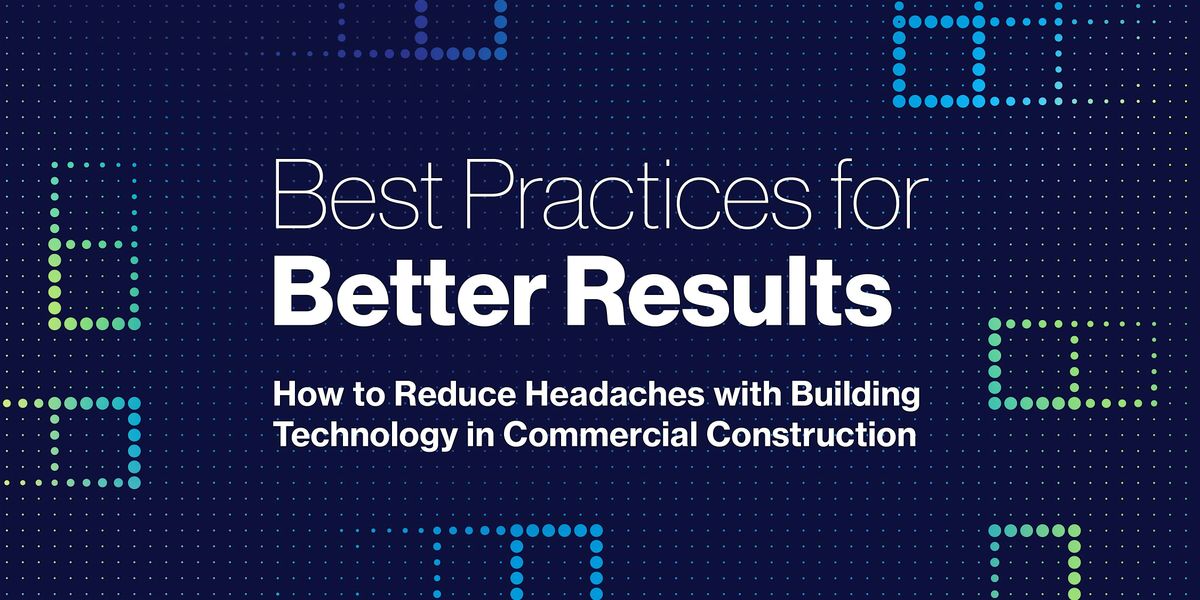 Best Practices for
Better Results

How to Reduce Headaches with Building Technology in Commercial Construction